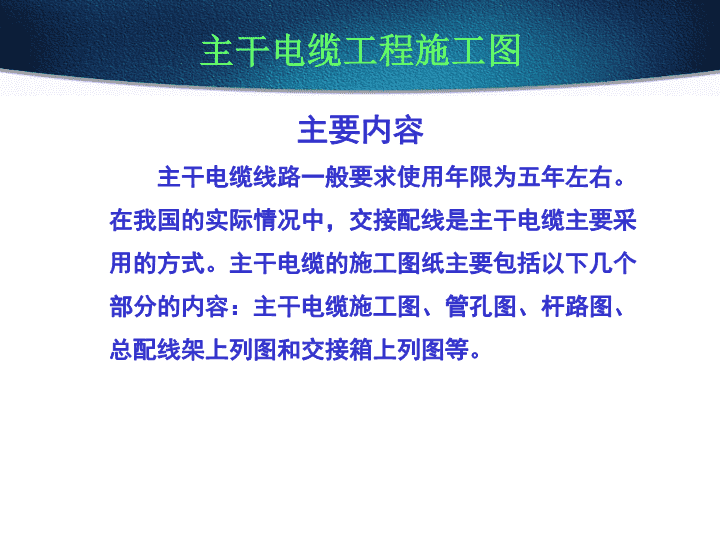 主干电缆工程施工图

主要内容

主干电缆线路一般要求使用年限为五年左右。在我国的实际情况中，交接配线是主干电缆主要采用的方式。主干电缆的施工图纸主要包括以下几个部分的内容：主干电缆施工图、管孔图、杆路图、总配线架上列图和交接箱上列图等。